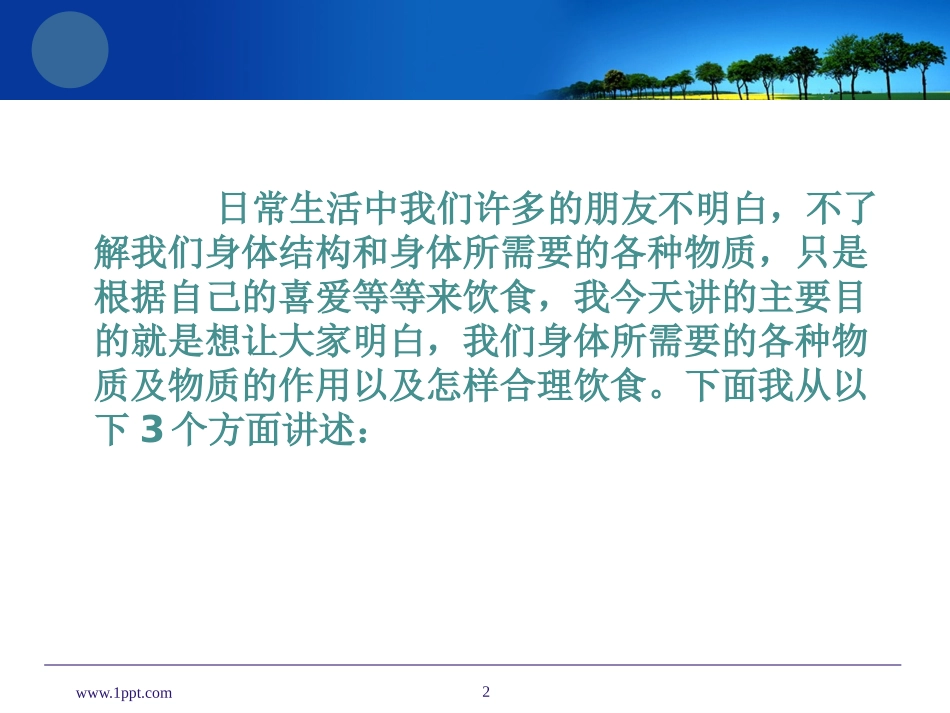 日常生活中我们许多的朋友不明白，不了解我们身体结构和身体所需要的各种物质，只是根据自己的喜爱等等来饮食，我今天讲的主要目的就是想让大家明白，我们身体所需要的各种物质及物质的作用以及怎样合理饮食。下面我从以下 3 个方面讲述：

www.1ppt.com

2